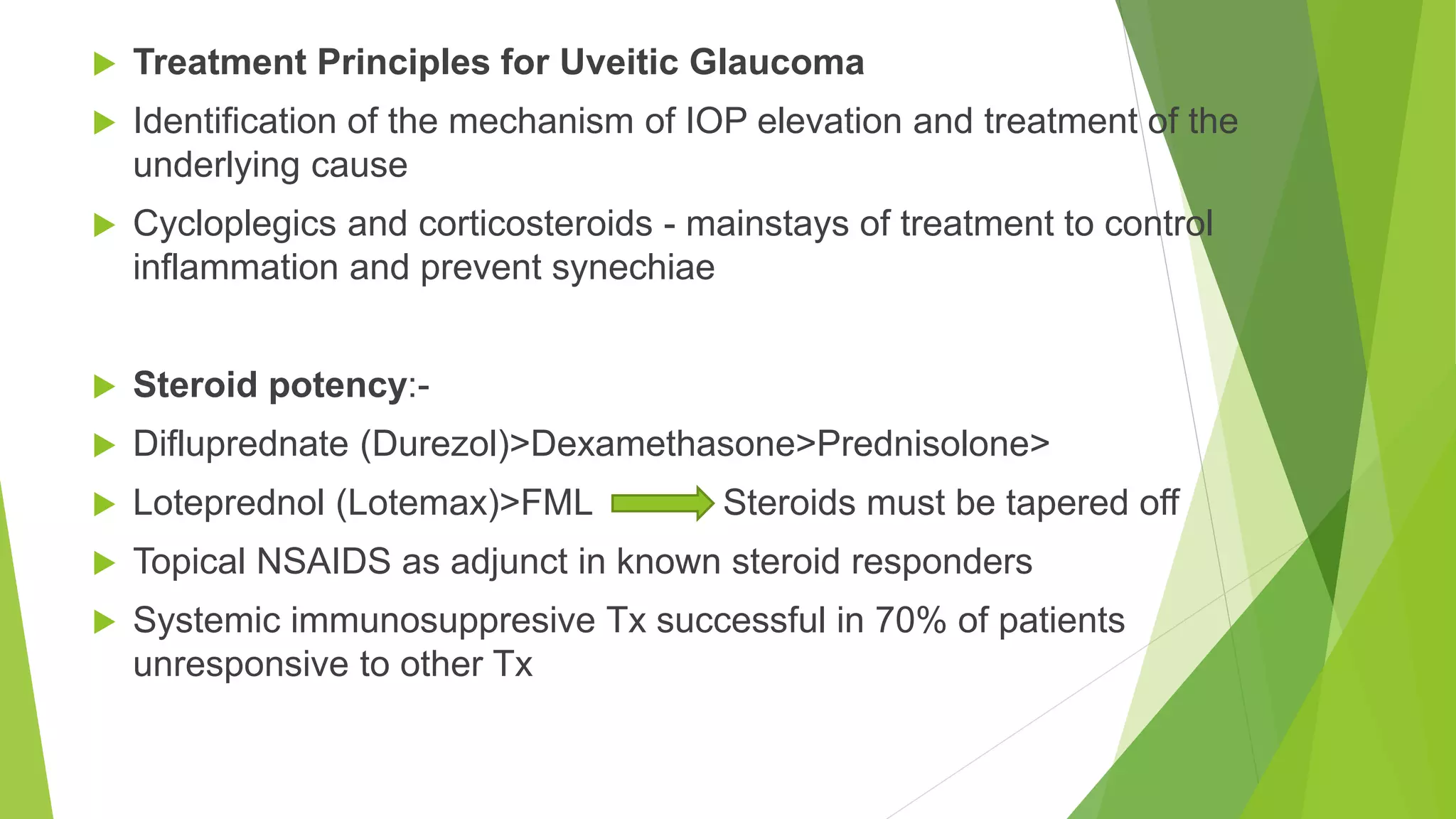 Treatment Principles for Uveitic Glaucoma

Identification of the mechanism of IOP elevation and treatment of the underlying cause

Cycloplegics and corticosteroids - mainstays of treatment to control inflammation and prevent synechiae

Steroid potency:-

Difluprednate (Durezol)>Dexamethasone>Prednisolone>

Loteprednol (Lotemax)>FML Steroids must be tapered off

Topical NSAIDS as adjunct in known steroid responders

Systemic immunosuppresive Tx successful in 70% of patients unresponsive to other Tx